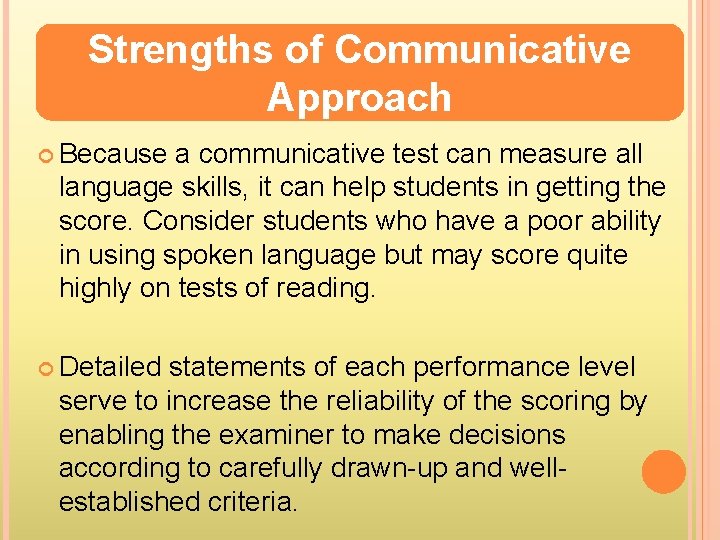 Strengths of Communicative Approach

Because a communicative test can measure all language skills, it can help students in getting the score. Consider students who have a poor ability in using spoken language but may score quite highly on tests of reading.

Detailed statements of each performance level serve to increase the reliability of the scoring by enabling the examiner to make decisions according to carefully drawn-up and well-established criteria.